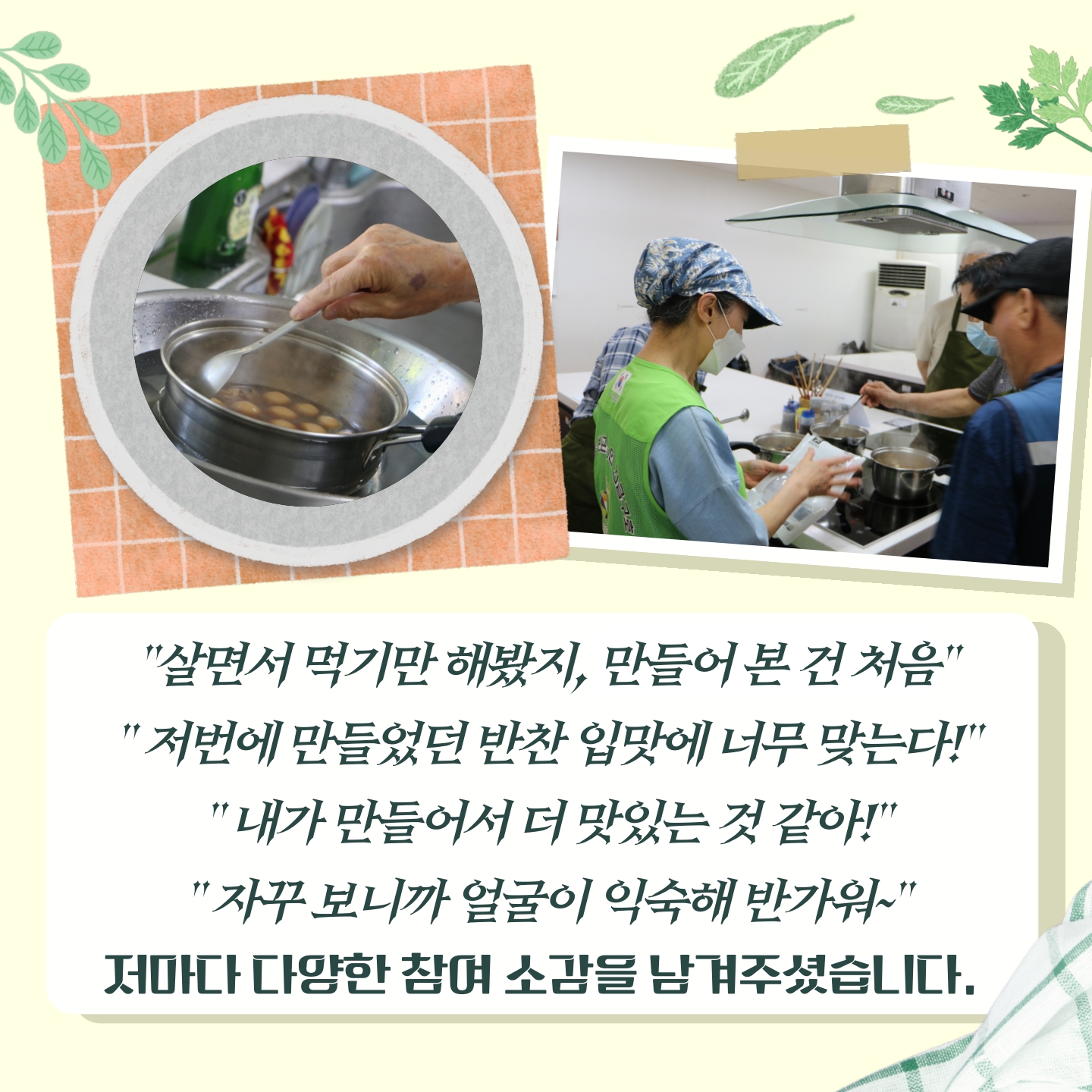 "살면서 먹기만 해봤지, 만들어 본 건 처음"
" 저번에 만들었던 반찬 입맛에 너무 맞는다!"
" 내가 만들어서 더 맛있는 것 같아!"
" 자꾸 보니까 얼굴이 익숙해 반가워~"
저마다 다양한 참여 소감을 남겨주셨습니다.